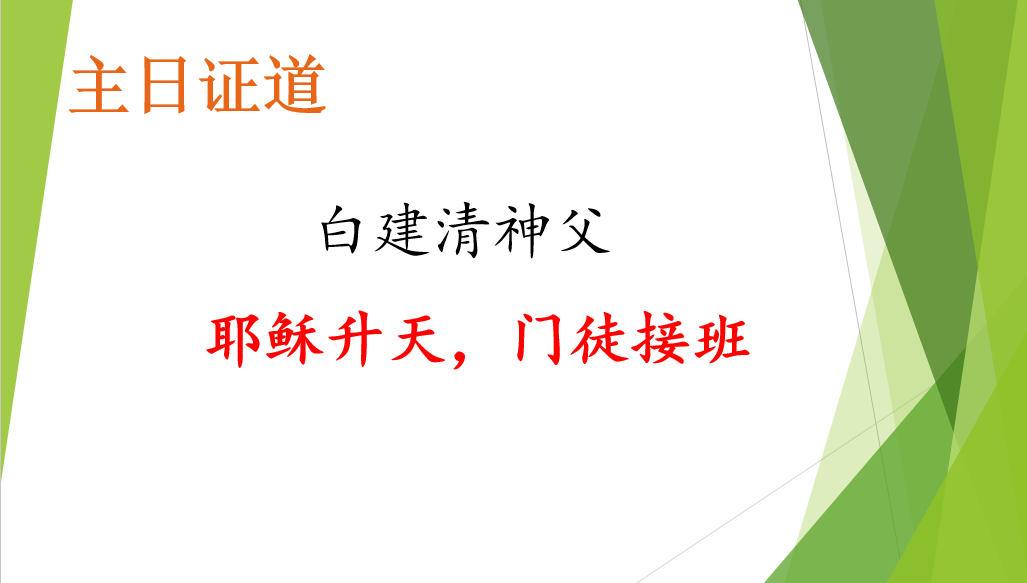 主日证道

白建清神父

耶稣升天，门徒接班